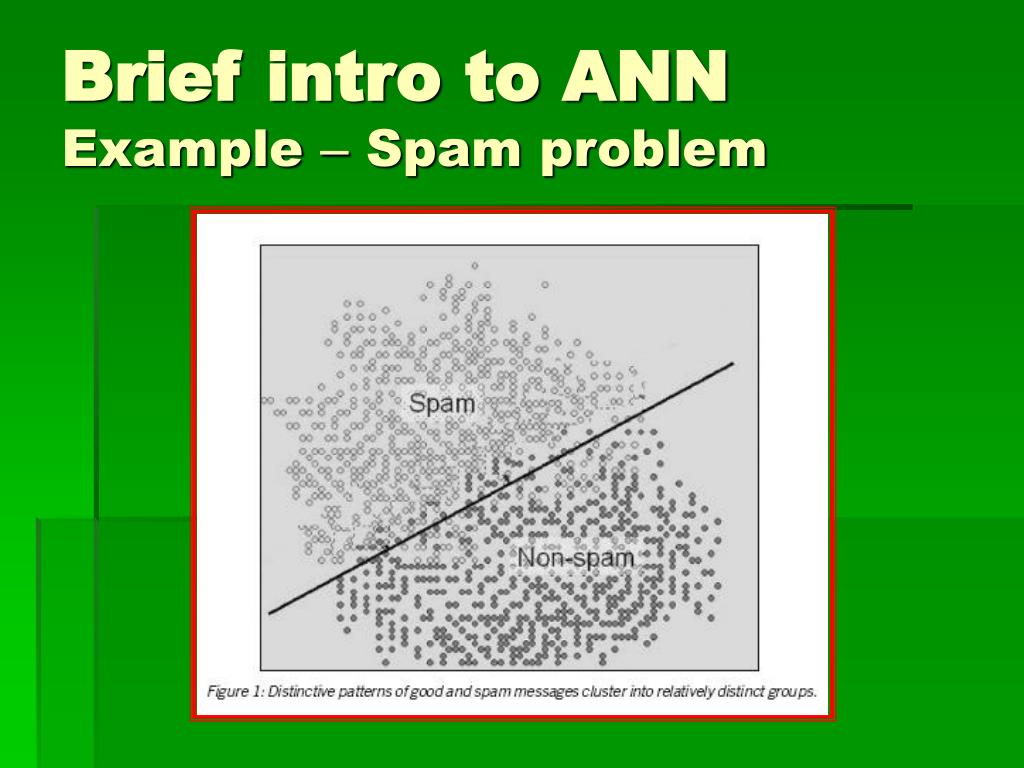 Brief intro to ANN
Example – Spam problem

Spam

Non-spam

Figure 1: Distinctive patterns of good and spam messages cluster into relatively distinct groups.